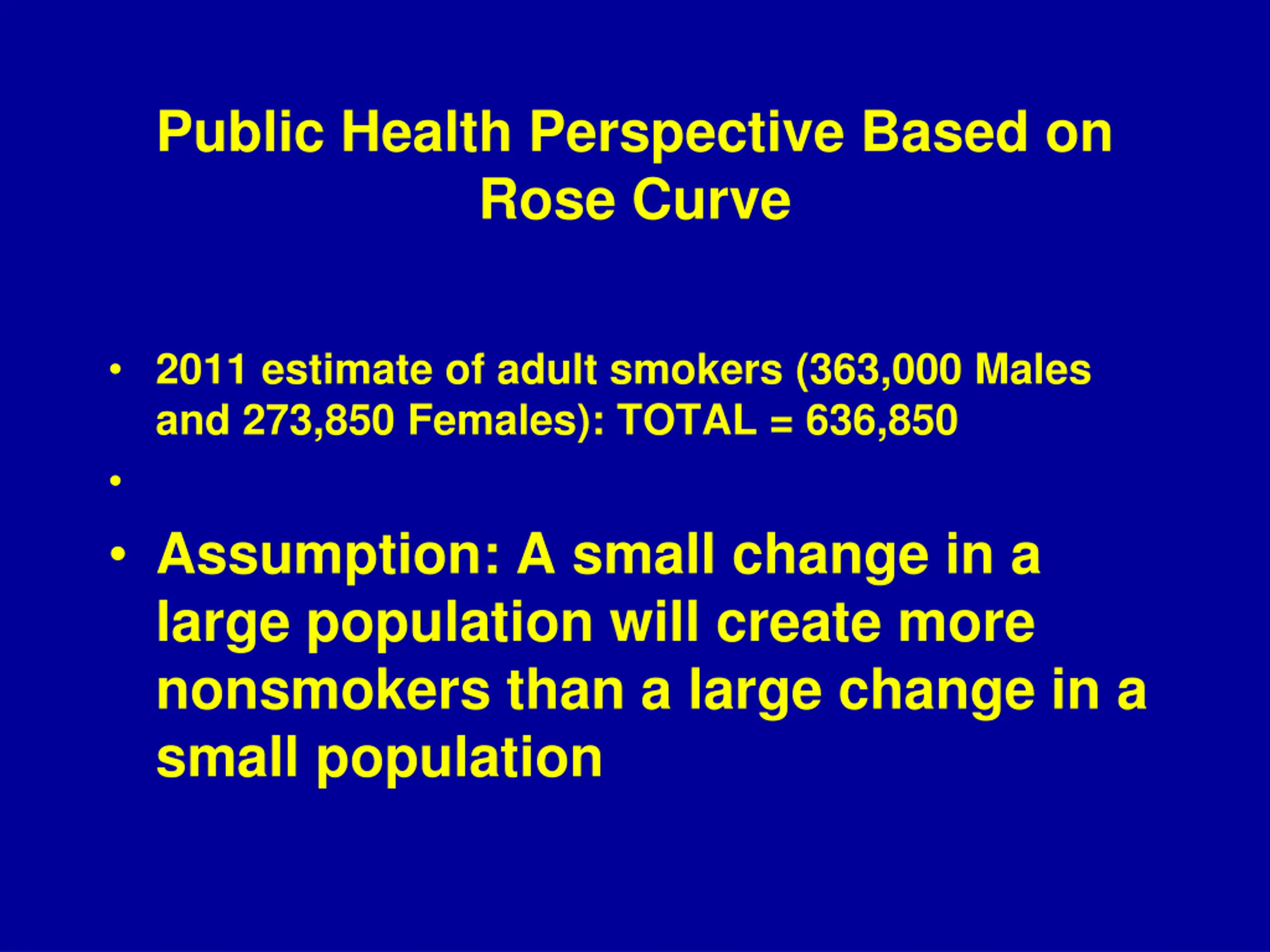 Public Health Perspective Based on Rose Curve

• 2011 estimate of adult smokers (363,000 Males and 273,850 Females): TOTAL = 636,850
•
• Assumption: A small change in a large population will create more nonsmokers than a large change in a small population